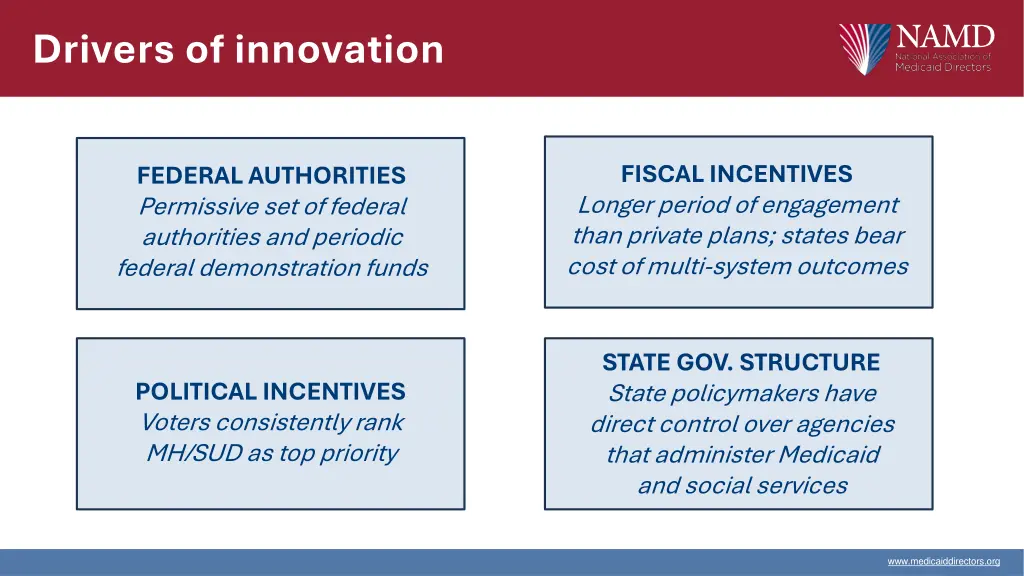 Drivers of innovation

NAMD
National Association of Medicaid Directors

FEDERAL AUTHORITIES
Permissive set of federal authorities and periodic federal demonstration funds

FISCAL INCENTIVES
Longer period of engagement than private plans; states bear cost of multi-system outcomes

POLITICAL INCENTIVES
Voters consistently rank MH/SUD as top priority

STATE GOV. STRUCTURE
State policymakers have direct control over agencies that administer Medicaid and social services

www.medicaiddirectors.org